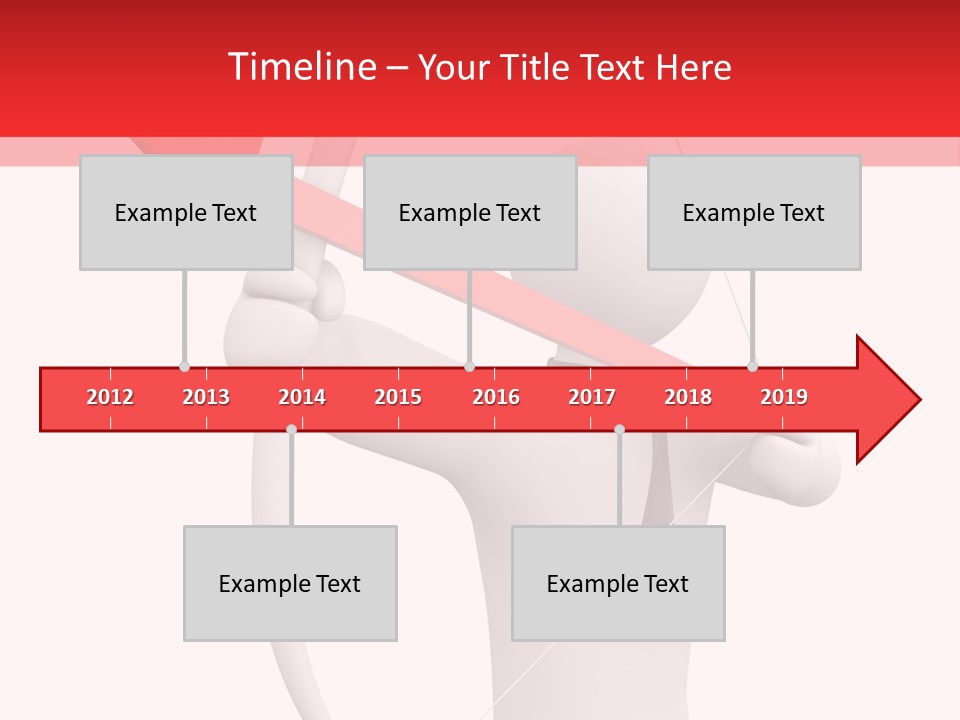 Timeline – Your Title Text Here

Example Text

Example Text

Example Text

2012 2013 2014 2015 2016 2017 2018 2019

Example Text

Example Text